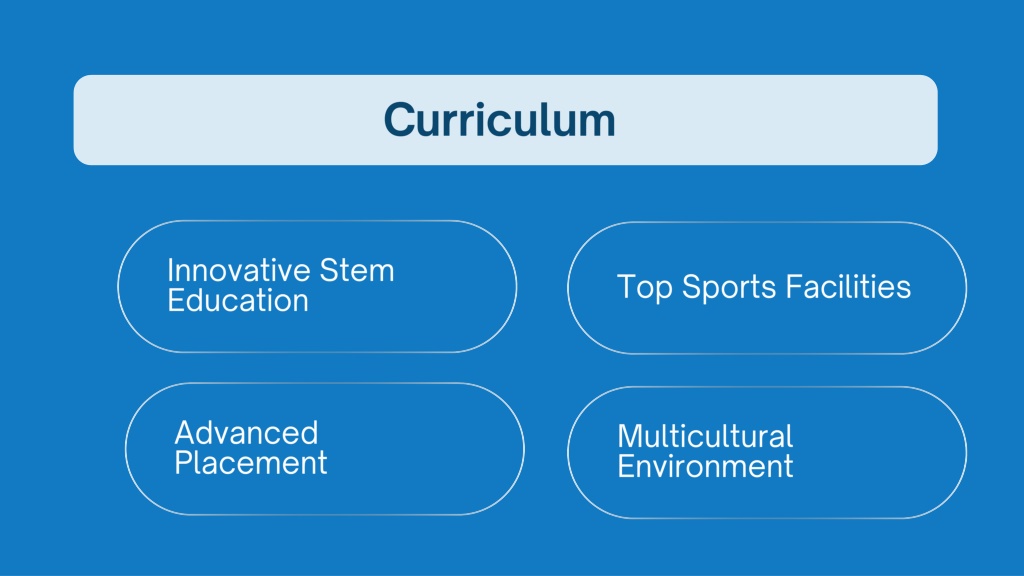 Curriculum

Innovative Stem Education

Top Sports Facilities

Advanced Placement

Multicultural Environment